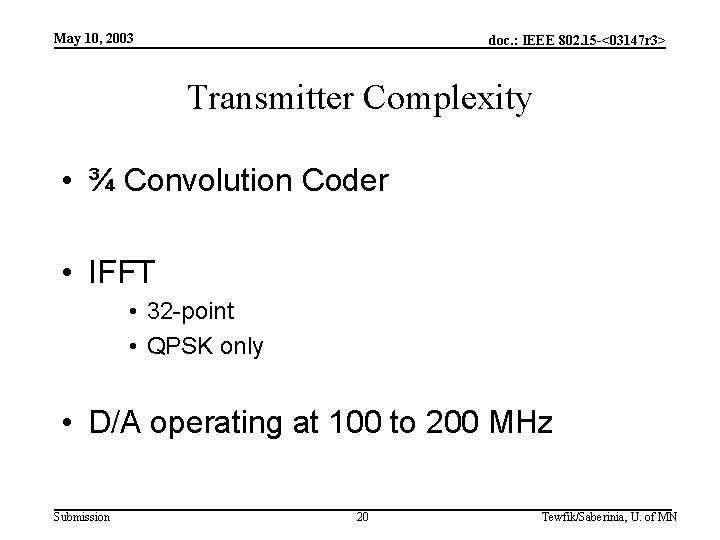 May 10, 2003

doc.: IEEE 802.15-<03147r3>

Transmitter Complexity

• ¾ Convolution Coder

• IFFT
  • 32-point
  • QPSK only

• D/A operating at 100 to 200 MHz

Submission

20

Tewfik/Saberinia, U. of MN